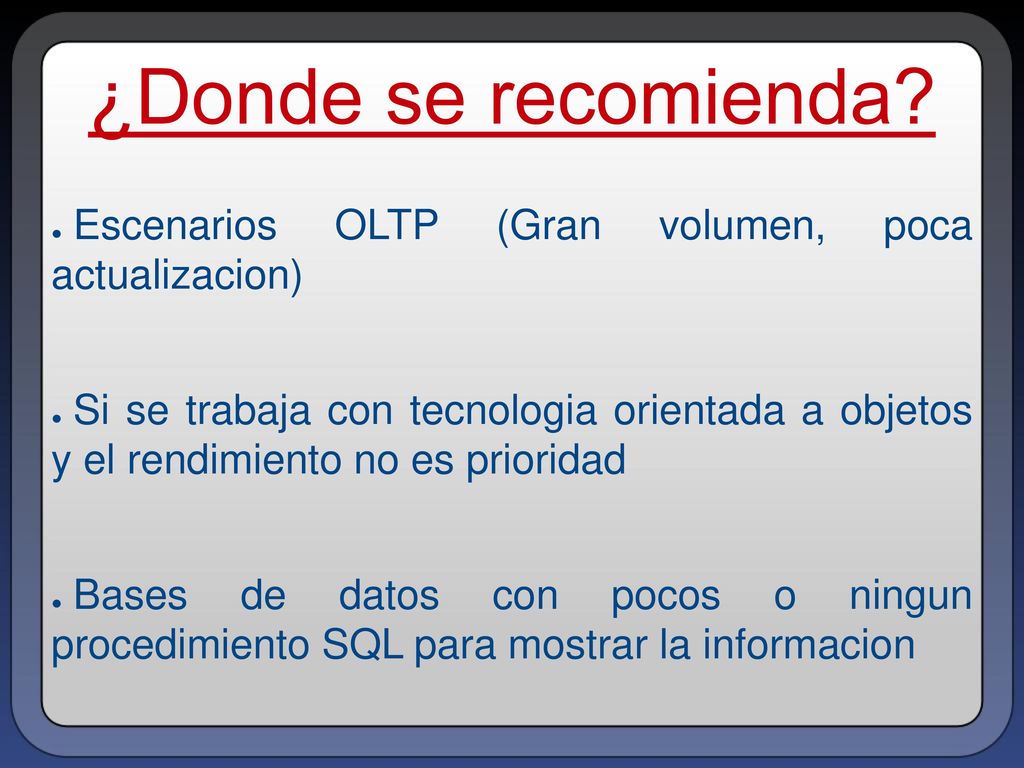 ¿Donde se recomienda?

● Escenarios OLTP (Gran volumen, poca actualizacion)

● Si se trabaja con tecnologia orientada a objetos y el rendimiento no es prioridad

● Bases de datos con pocos o ningun procedimiento SQL para mostrar la informacion